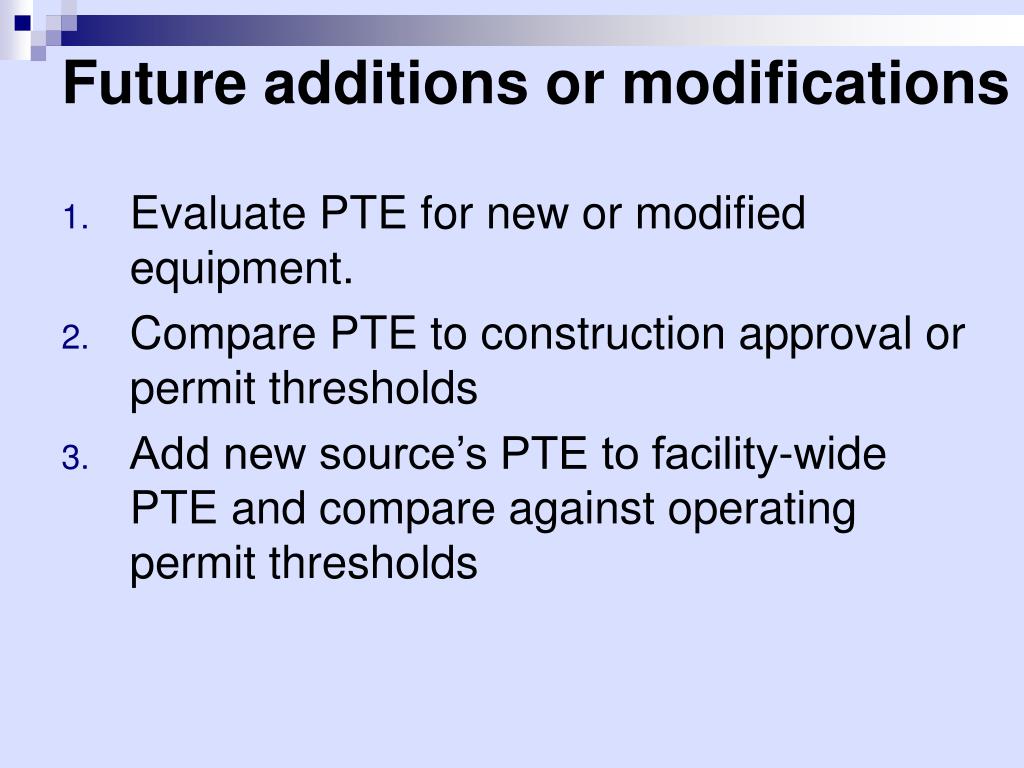 Future additions or modifications

1. Evaluate PTE for new or modified equipment.
2. Compare PTE to construction approval or permit thresholds
3. Add new source’s PTE to facility-wide PTE and compare against operating permit thresholds